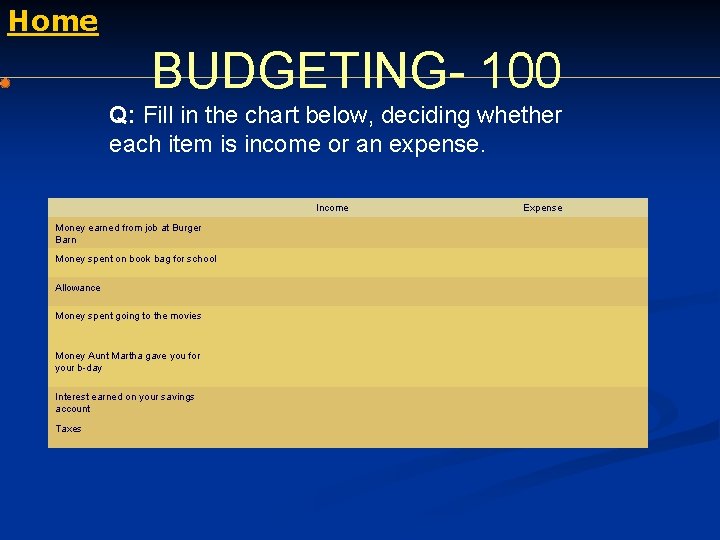 Home

BUDGETING- 100

Q: Fill in the chart below, deciding whether each item is income or an expense.

| | Income | Expense |
|---|---|---|
| Money earned from job at Burger Barn | | |
| Money spent on book bag for school | | |
| Allowance | | |
| Money spent going to the movies | | |
| Money Aunt Martha gave you for your b-day | | |
| Interest earned on your savings account | | |
| Taxes | | |